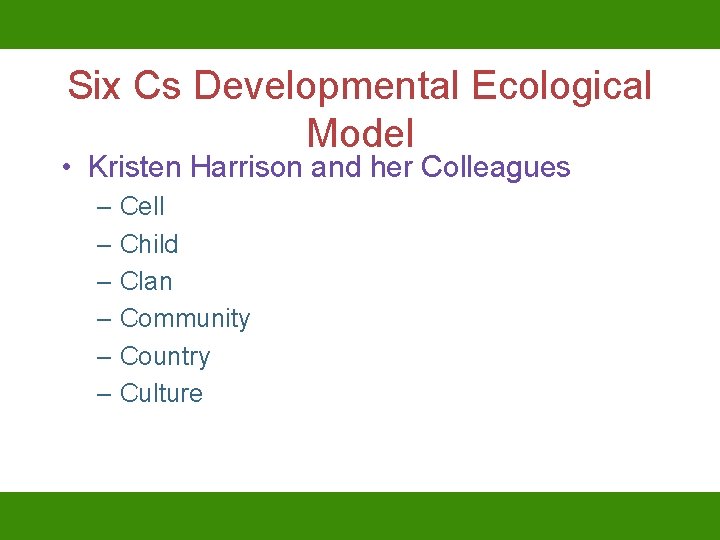 Six Cs Developmental Ecological Model

• Kristen Harrison and her Colleagues
– Cell
– Child
– Clan
– Community
– Country
– Culture